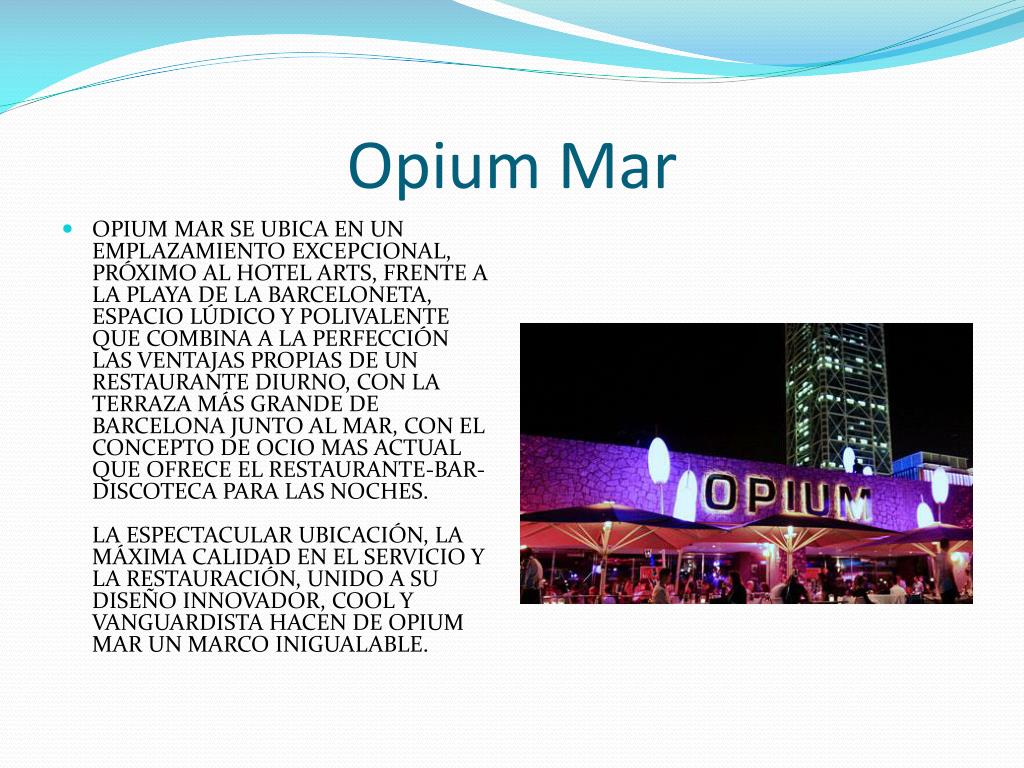 Opium Mar

OPIUM MAR SE UBICA EN UN EMPLAZAMIENTO EXCEPCIONAL, PRÓXIMO AL HOTEL ARTS, FRENTE A LA PLAYA DE LA BARCELONETA, ESPACIO LÚDICO Y POLIVALENTE QUE COMBINA A LA PERFECCIÓN LAS VENTAJAS PROPIAS DE UN RESTAURANTE DIURNO, CON LA TERRAZA MÁS GRANDE DE BARCELONA JUNTO AL MAR, CON EL CONCEPTO DE OCIO MAS ACTUAL QUE OFRECE EL RESTAURANTE-BAR-DISCOTECA PARA LAS NOCHES.

LA ESPECTACULAR UBICACIÓN, LA MÁXIMA CALIDAD EN EL SERVICIO Y LA RESTAURACIÓN, UNIDO A SU DISEÑO INNOVADOR, COOL Y VANGUARDISTA HACEN DE OPIUM MAR UN MARCO INIGUALABLE.

OPIUM